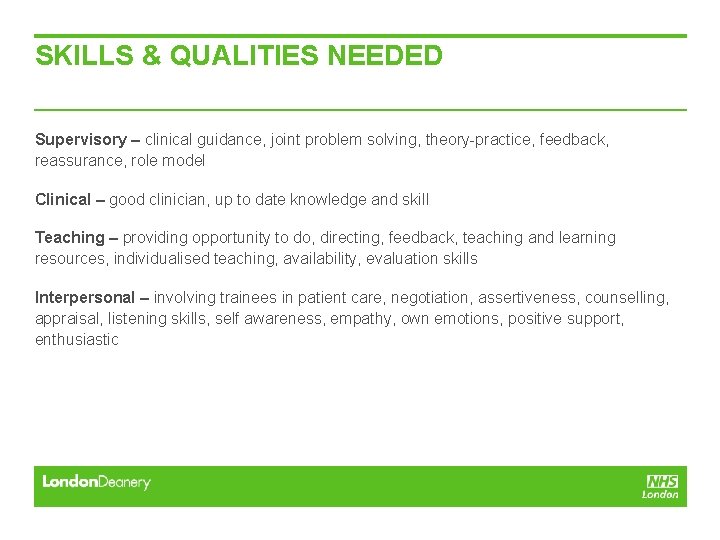 SKILLS & QUALITIES NEEDED

Supervisory – clinical guidance, joint problem solving, theory-practice, feedback, reassurance, role model

Clinical – good clinician, up to date knowledge and skill

Teaching – providing opportunity to do, directing, feedback, teaching and learning resources, individualised teaching, availability, evaluation skills

Interpersonal – involving trainees in patient care, negotiation, assertiveness, counselling, appraisal, listening skills, self awareness, empathy, own emotions, positive support, enthusiastic

LondonDeanery

NHS
London